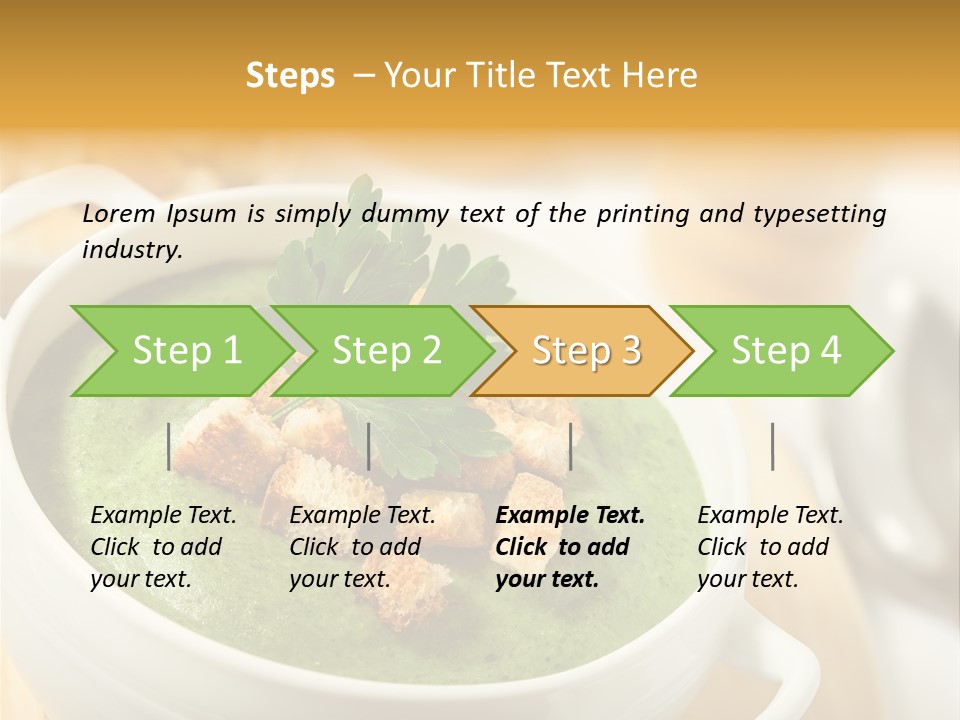 Steps – Your Title Text Here

Lorem Ipsum is simply dummy text of the printing and typesetting industry.

Step 1

Step 2

Step 3

Step 4

Example Text. Click to add your text.

Example Text. Click to add your text.

Example Text. Click to add your text.

Example Text. Click to add your text.